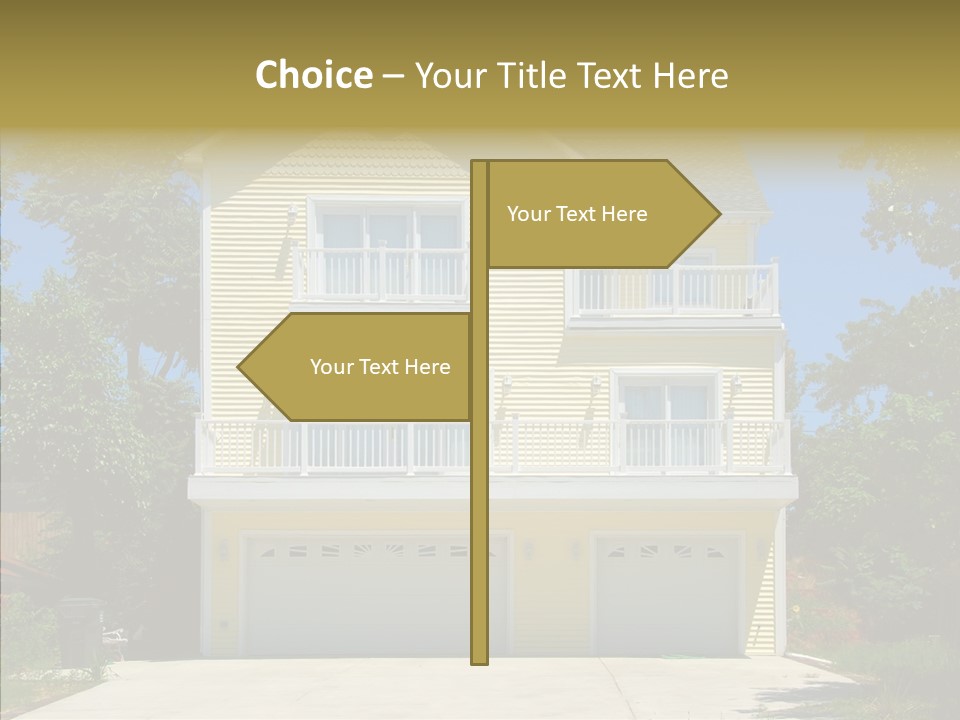 Choice – Your Title Text Here

Your Text Here

Your Text Here